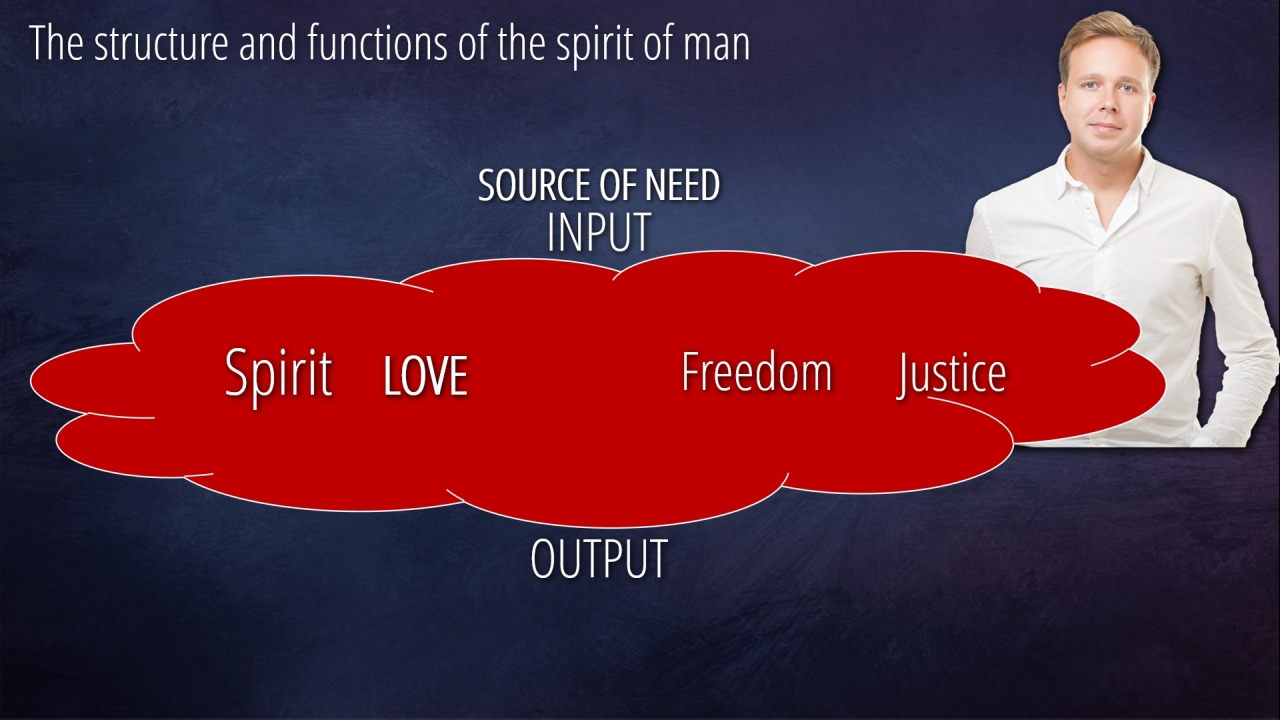 The structure and functions of the spirit of man

SOURCE OF NEED
INPUT

Spirit LOVE Freedom Justice

OUTPUT